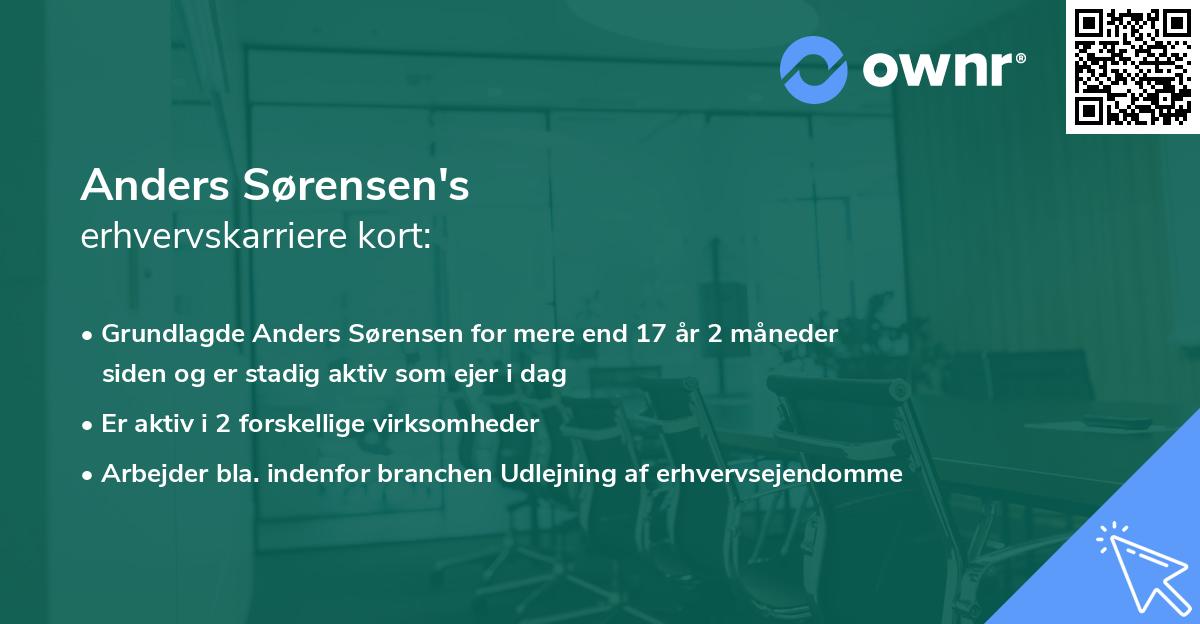 ownr®

Anders Sørensen's
erhvervskarriere kort:

• Grundlagde Anders Sørensen for mere end 17 år 2 måneder siden og er stadig aktiv som ejer i dag
• Er aktiv i 2 forskellige virksomheder
• Arbejder bla. indenfor branchen Udlejning af erhvervsejendomme